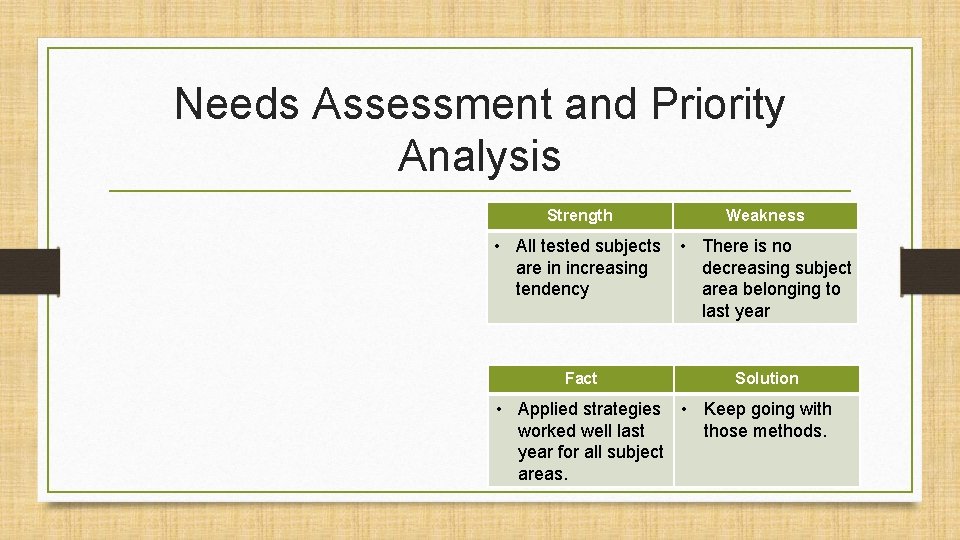 Needs Assessment and Priority Analysis

| Strength | Weakness |
|---|---|
| • All tested subjects are in increasing tendency | • There is no decreasing subject area belonging to last year |

| Fact | Solution |
|---|---|
| • Applied strategies worked well last year for all subject areas. | • Keep going with those methods. |